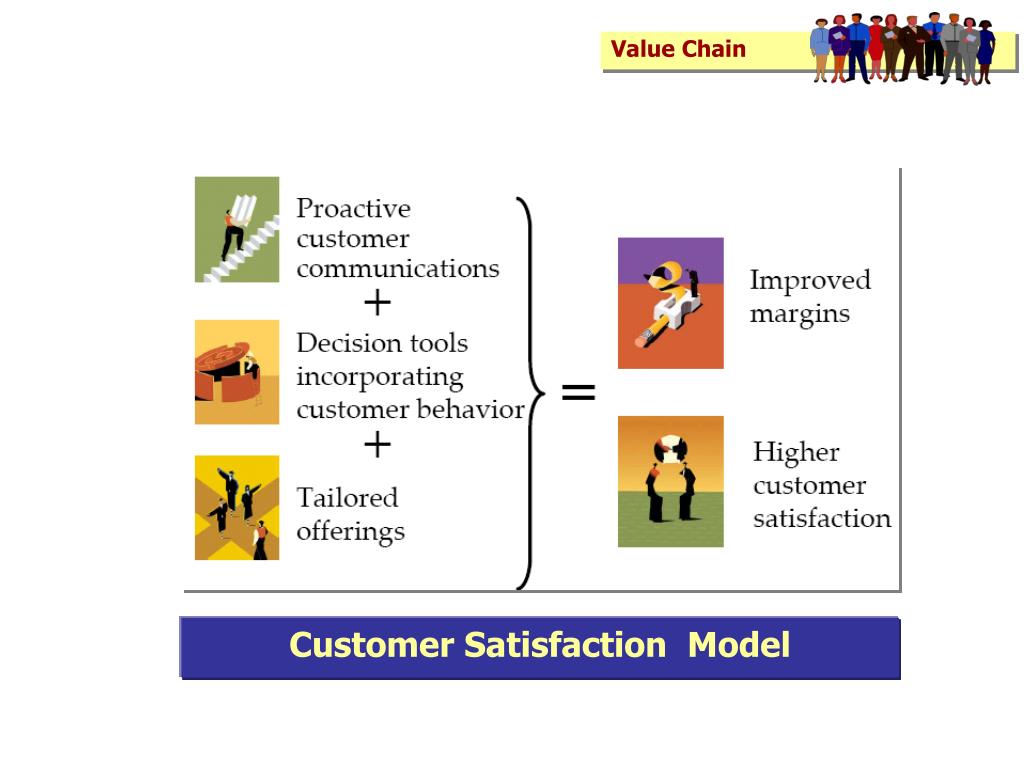 Value Chain

Proactive customer communications

+

Decision tools incorporating customer behavior

+

Tailored offerings

=

Improved margins

Higher customer satisfaction

Customer Satisfaction Model